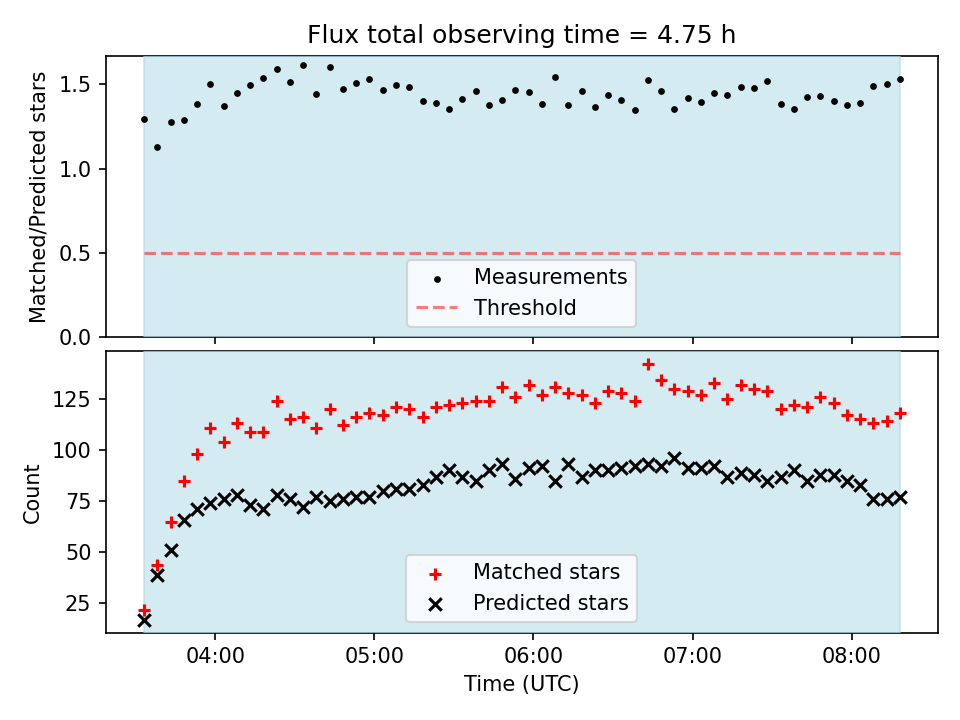 Flux total observing time = 4.75 h

Matched/Predicted stars
1.5
1.0
0.5
0.0

Measurements
Threshold

Count
125
100
75
50
25

Matched stars
Predicted stars

04:00
05:00
06:00
07:00
08:00
Time (UTC)